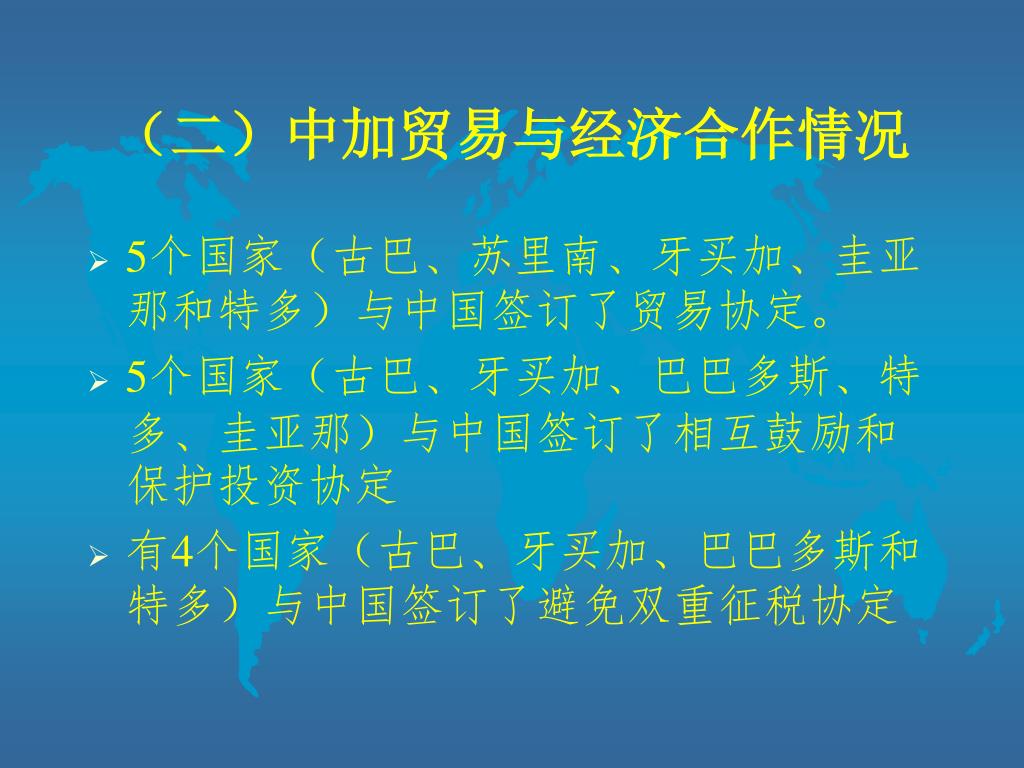 （二）中加贸易与经济合作情况

➢ 5个国家（古巴、苏里南、牙买加、圭亚那和特多）与中国签订了贸易协定。

➢ 5个国家（古巴、牙买加、巴巴多斯、特多、圭亚那）与中国签订了相互鼓励和保护投资协定

➢ 有4个国家（古巴、牙买加、巴巴多斯和特多）与中国签订了避免双重征税协定